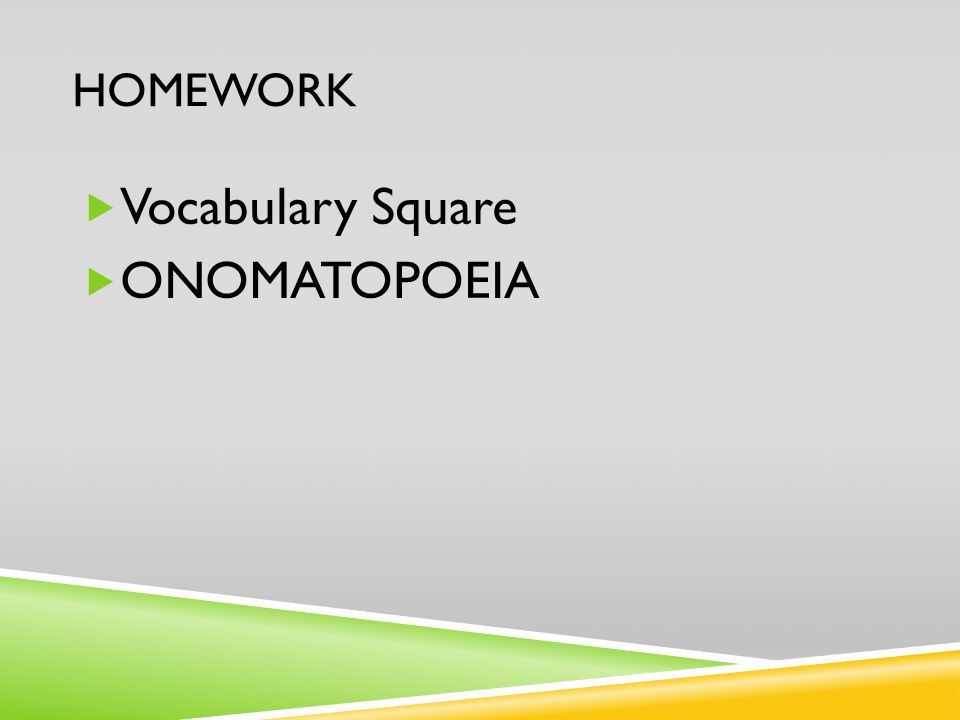 HOMEWORK

Vocabulary Square

ONOMATOPOEIA